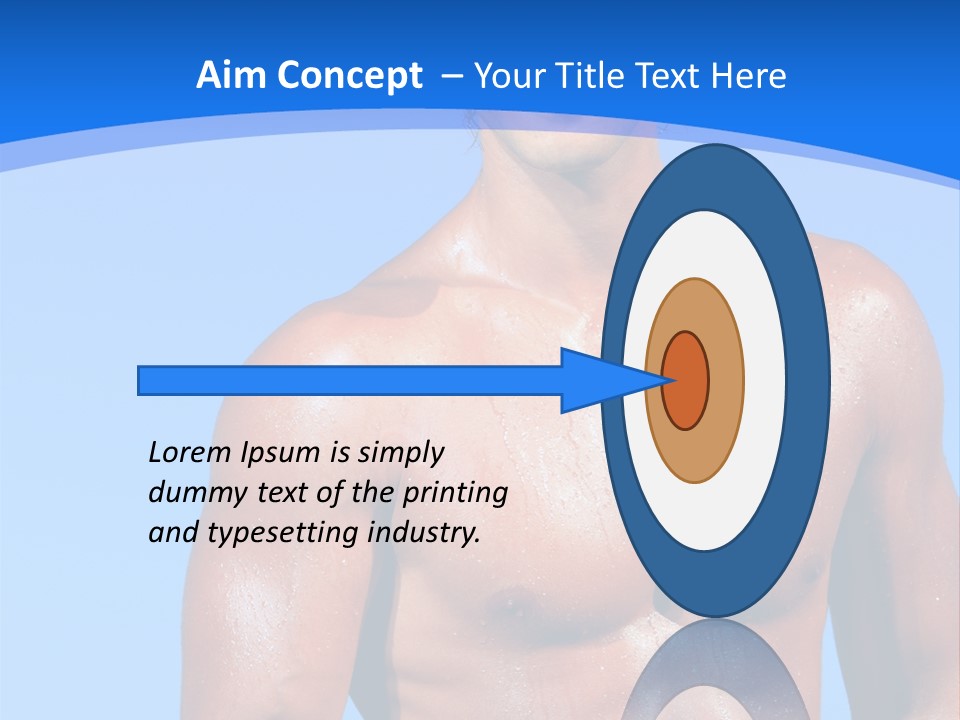 Aim Concept – Your Title Text Here

Lorem Ipsum is simply dummy text of the printing and typesetting industry.